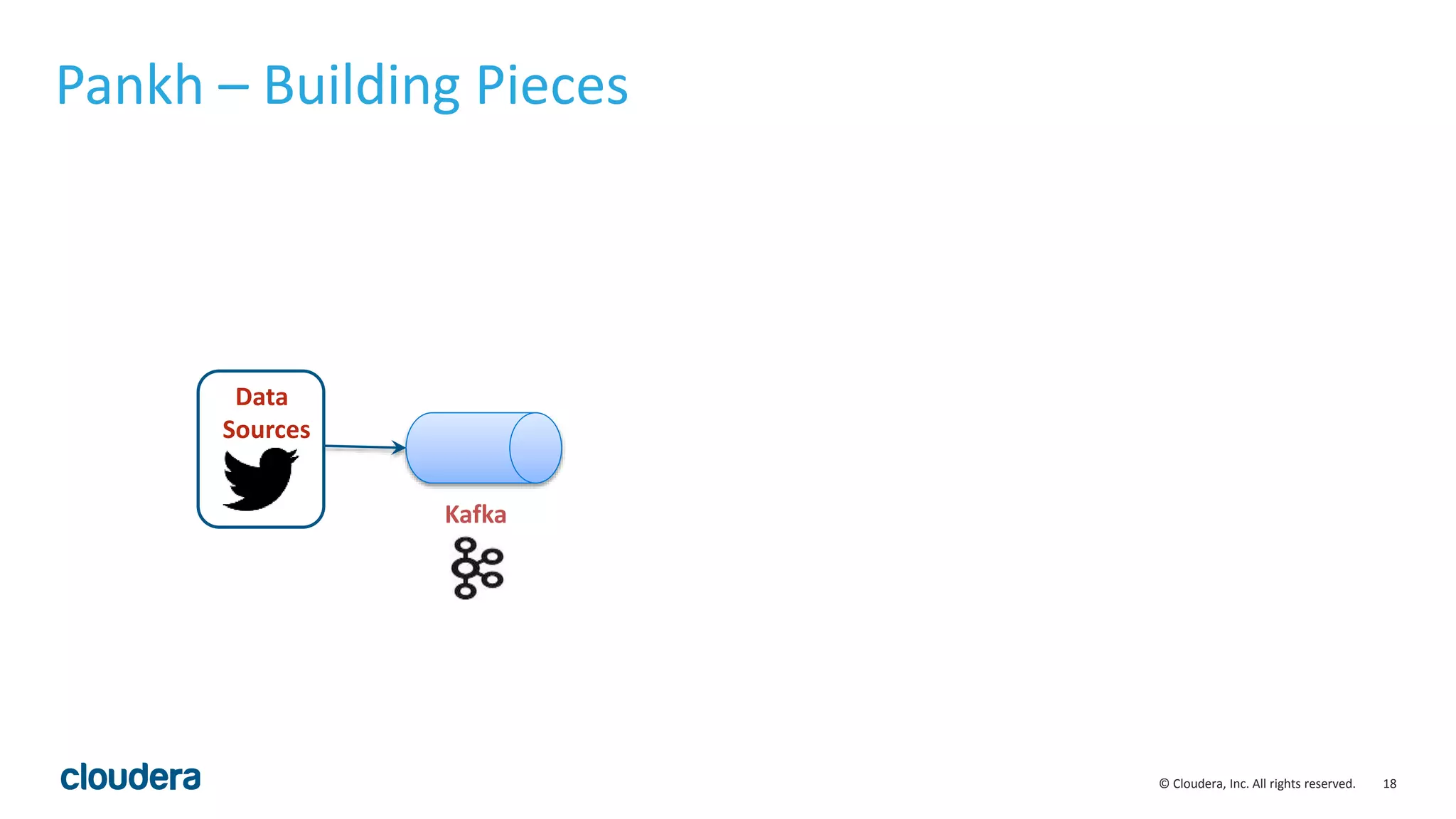 Pankh – Building Pieces

Data Sources

Kafka

cloudera

© Cloudera, Inc. All rights reserved. 18